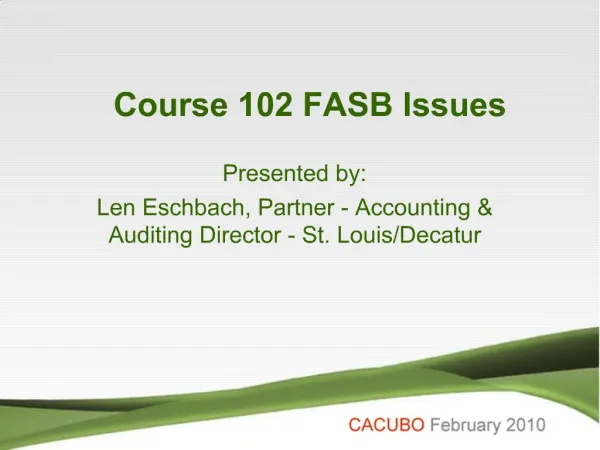 Course 102 FASB Issues

Presented by:
Len Eschbach, Partner - Accounting & Auditing Director - St. Louis/Decatur

CACUBO February 2010